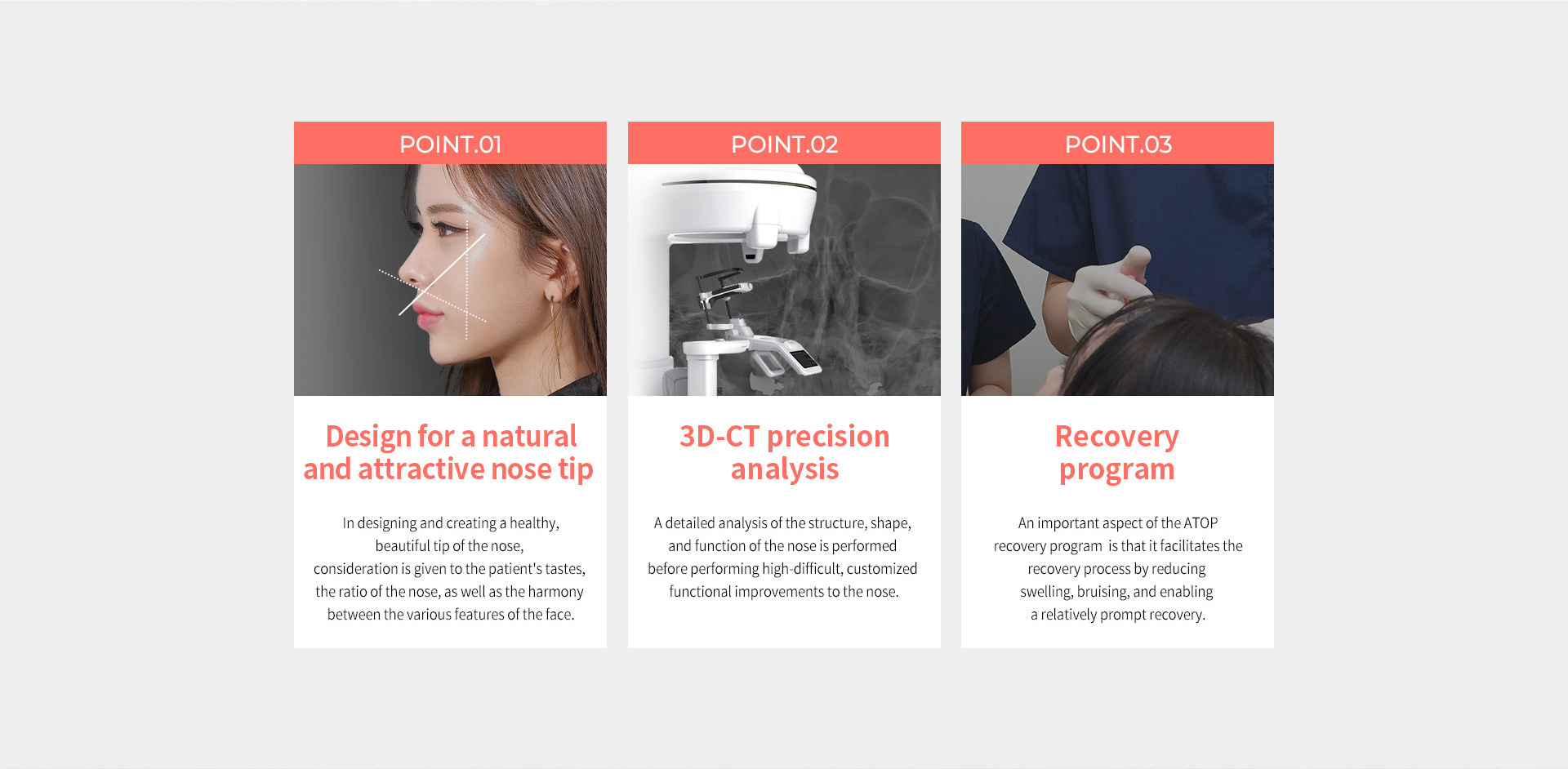 POINT.01

Design for a natural and attractive nose tip

In designing and creating a healthy, beautiful tip of the nose, consideration is given to the patient's tastes, the ratio of the nose, as well as the harmony between the various features of the face.

POINT.02

3D-CT precision analysis

A detailed analysis of the structure, shape, and function of the nose is performed before performing high-difficult, customized functional improvements to the nose.

POINT.03

Recovery program

An important aspect of the ATOP recovery program is that it facilitates the recovery process by reducing swelling, bruising, and enabling a relatively prompt recovery.